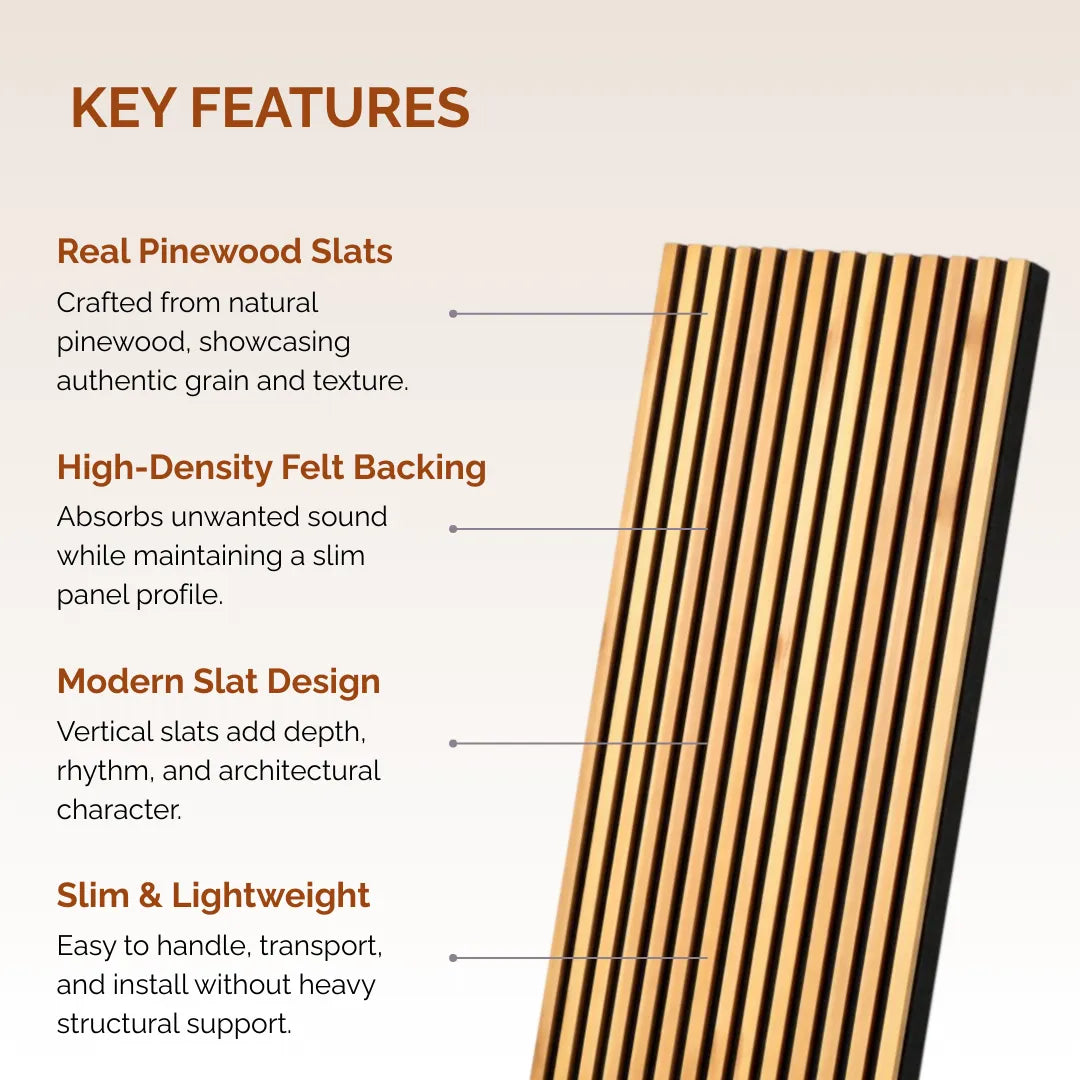 KEY FEATURES

Real Pinewood Slats

Crafted from natural pinewood, showcasing authentic grain and texture.

High-Density Felt Backing

Absorbs unwanted sound while maintaining a slim panel profile.

Modern Slat Design

Vertical slats add depth, rhythm, and architectural character.

Slim & Lightweight

Easy to handle, transport, and install without heavy structural support.